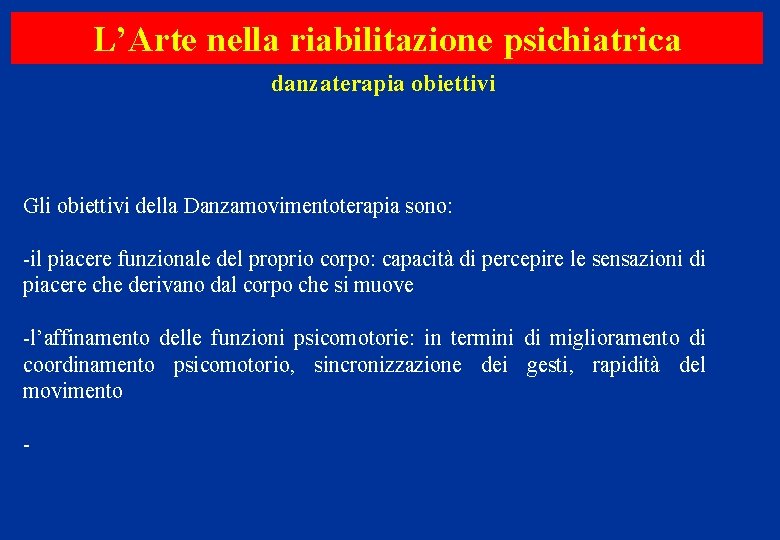 L’Arte nella riabilitazione psichiatrica

danzaterapia obiettivi

Gli obiettivi della Danzamovimentoterapia sono:

-il piacere funzionale del proprio corpo: capacità di percepire le sensazioni di piacere che derivano dal corpo che si muove

-l’affinamento delle funzioni psicomotorie: in termini di miglioramento di coordinamento psicomotorio, sincronizzazione dei gesti, rapidità del movimento

-